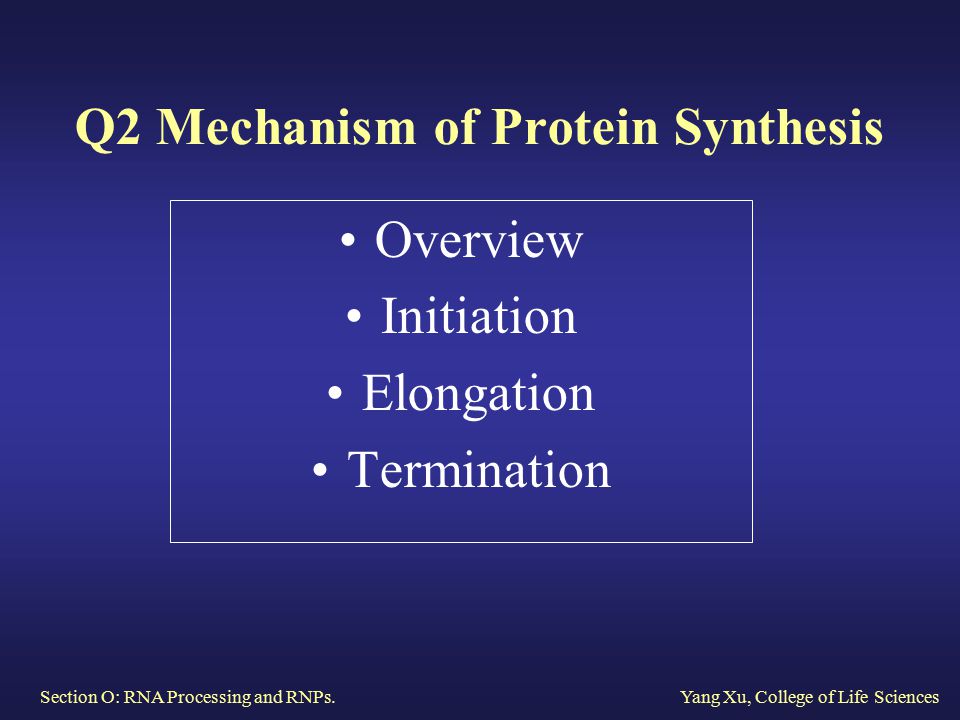 Q2 Mechanism of Protein Synthesis

• Overview
• Initiation
• Elongation
• Termination

Section O: RNA Processing and RNPs.

Yang Xu, College of Life Sciences